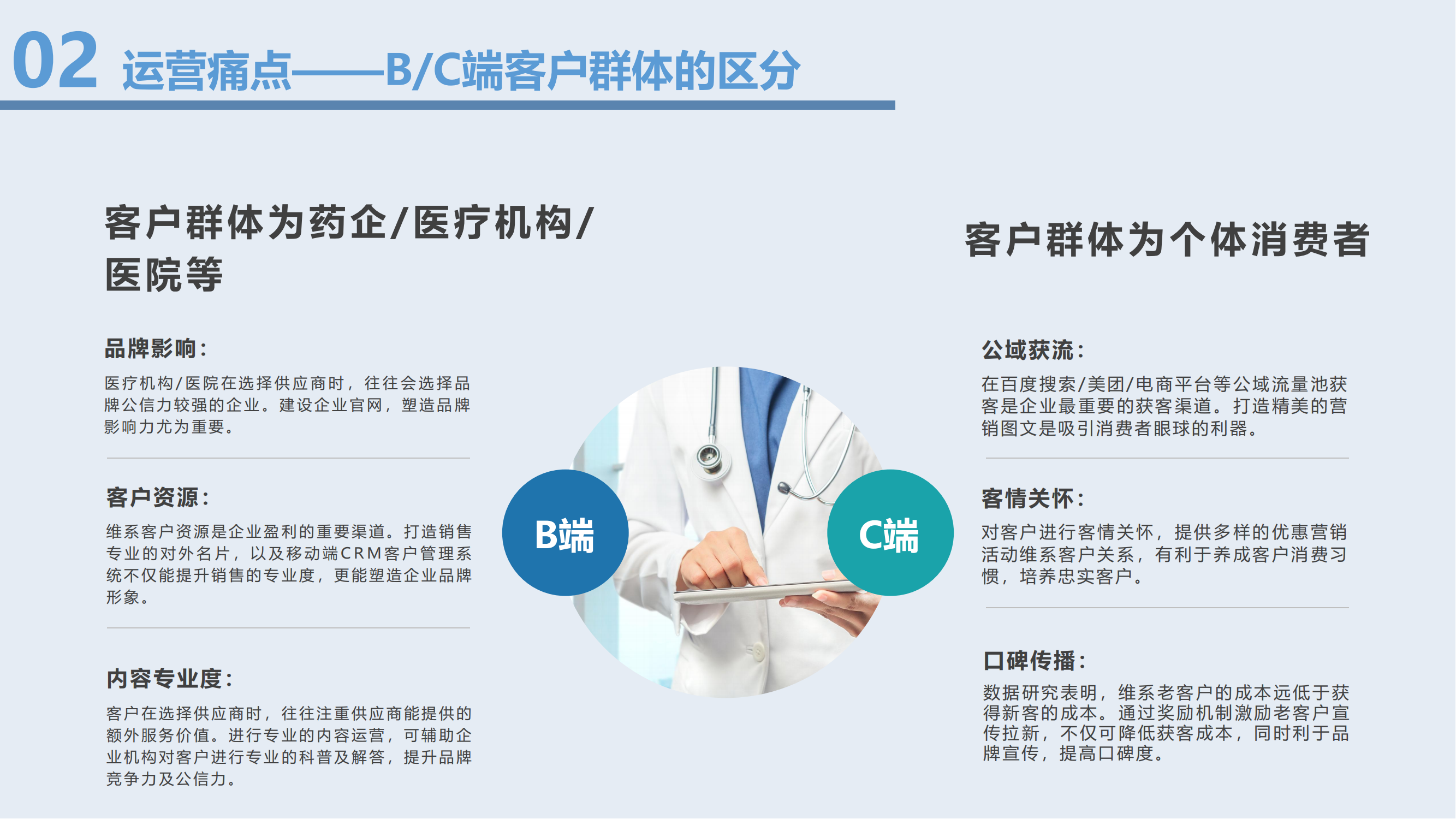 02 运营痛点——B/C端客户群体的区分

客户群体为药企/医疗机构/医院等

品牌影响：

医疗机构/医院在选择供应商时，往往会选择品牌公信力较强的企业。建设企业官网，塑造品牌影响力尤为重要。

客户资源：

维系客户资源是企业盈利的重要渠道。打造销售专业的对外名片，以及移动端CRM客户管理系统不仅能提升销售的专业度，更能塑造企业品牌形象。

内容专业度：

客户在选择供应商时，往往注重供应商能提供的额外服务价值。进行专业的内容运营，可辅助企业机构对客户进行专业的科普及解答，提升品牌竞争力及公信力。

B端

C端

客户群体为个体消费者

公域获流：

在百度搜索/美团/电商平台等公域流量池获客是企业最重要的获客渠道。打造精美的营销图文是吸引消费者眼球的利器。

客情关怀：

对客户进行客情关怀，提供多样的优惠营销活动维系客户关系，有利于养成客户消费习惯，培养忠实客户。

口碑传播：

数据研究表明，维系老客户的成本远低于获得新客的成本。通过奖励机制激励老客户宣传拉新，不仅可降低获客成本，同时利于品牌宣传，提高口碑度。